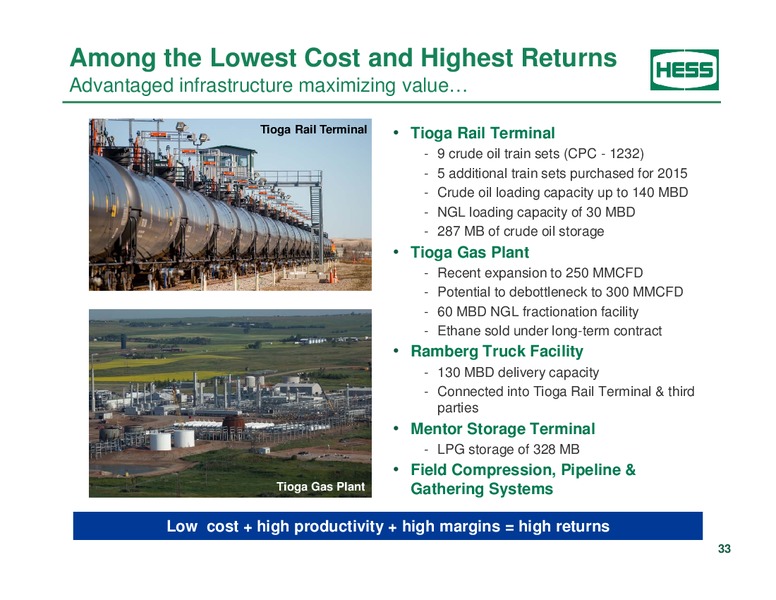 Among the Lowest Cost and Highest Returns
Advantaged infrastructure maximizing value…

HESS

Tioga Rail Terminal

Tioga Gas Plant

• Tioga Rail Terminal
- 9 crude oil train sets (CPC - 1232)
- 5 additional train sets purchased for 2015
- Crude oil loading capacity up to 140 MBD
- NGL loading capacity of 30 MBD
- 287 MB of crude oil storage
• Tioga Gas Plant
- Recent expansion to 250 MMCFD
- Potential to debottleneck to 300 MMCFD
- 60 MBD NGL fractionation facility
- Ethane sold under long-term contract
• Ramberg Truck Facility
- 130 MBD delivery capacity
- Connected into Tioga Rail Terminal & third parties
• Mentor Storage Terminal
- LPG storage of 328 MB
• Field Compression, Pipeline & Gathering Systems

Low cost + high productivity + high margins = high returns

33